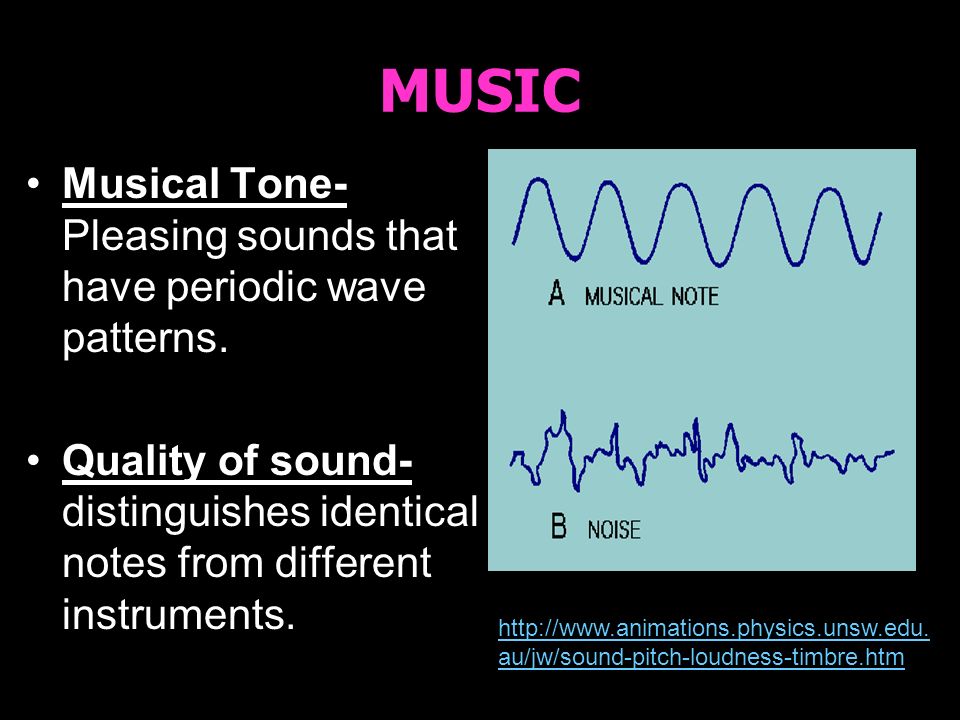 MUSIC

• Musical Tone- Pleasing sounds that have periodic wave patterns.

• Quality of sound- distinguishes identical notes from different instruments.

A MUSICAL NOTE

B NOISE

http://www.animations.physics.unsw.edu.au/jw/sound-pitch-loudness-timbre.htm